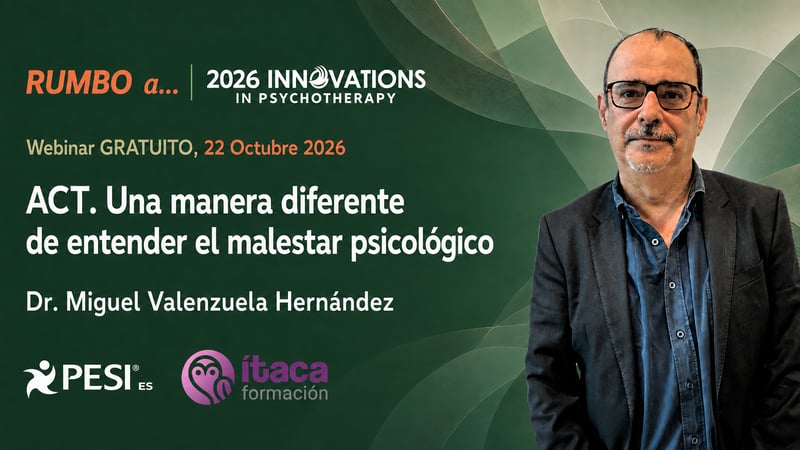 RUMBO a... 2026 INNOVATIONS IN PSYCHOTHERAPY

Webinar GRATUITO, 22 Octubre 2026

ACT. Una manera diferente de entender el malestar psicológico

Dr. Miguel Valenzuela Hernández

PESI® ES

ítaca formación